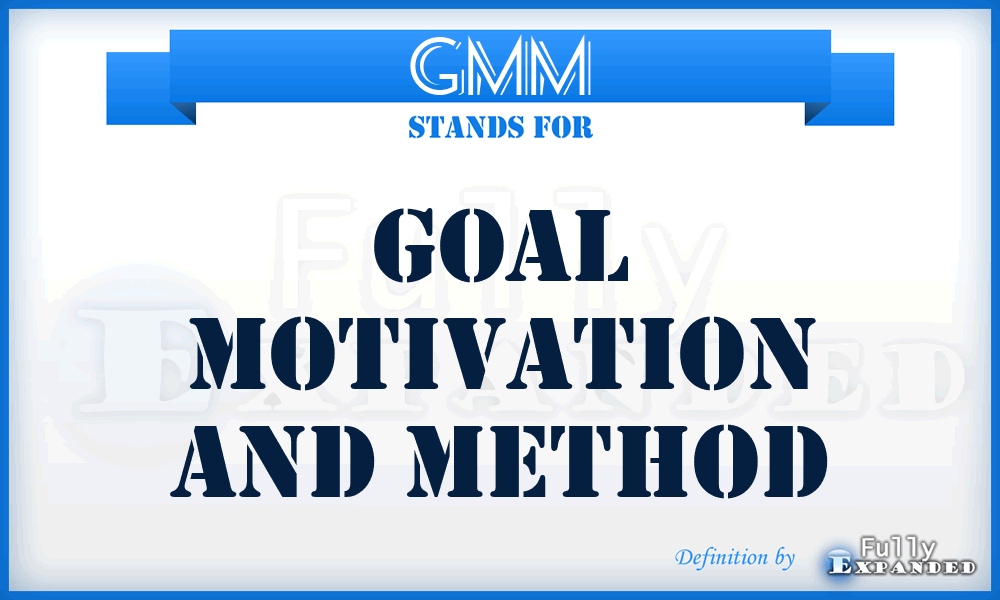 GMM
STANDS FOR
GOAL MOTIVATION AND METHOD
Definition by Fully Expanded